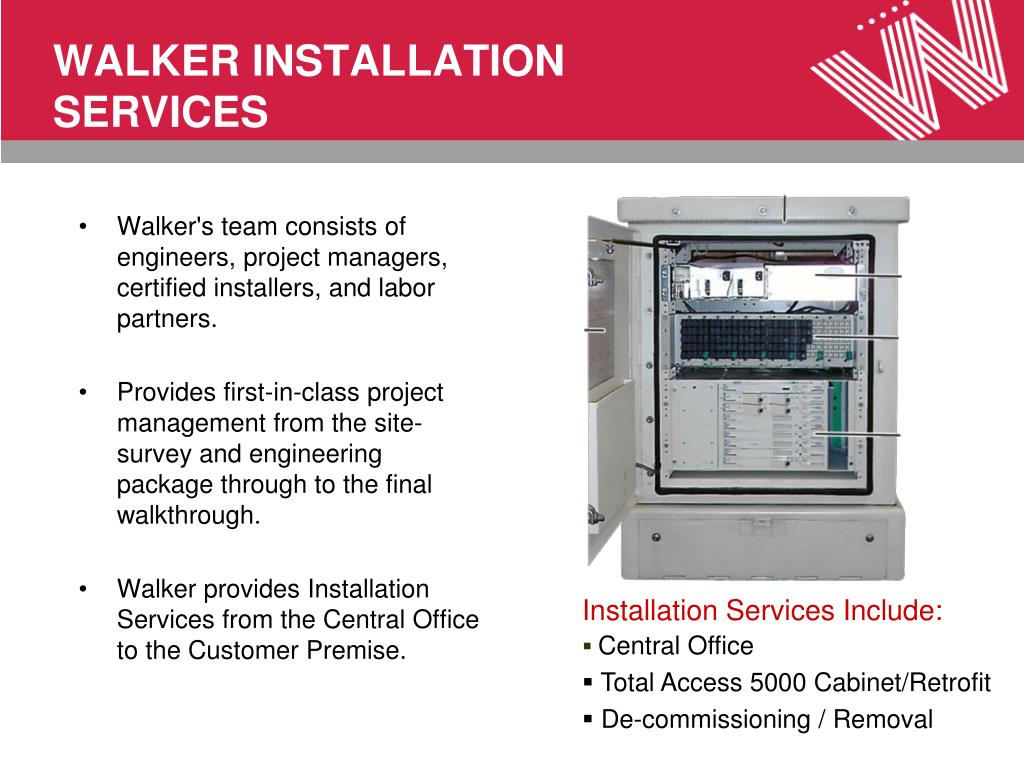 WALKER INSTALLATION SERVICES

• Walker's team consists of engineers, project managers, certified installers, and labor partners.

• Provides first-in-class project management from the site-survey and engineering package through to the final walkthrough.

• Walker provides Installation Services from the Central Office to the Customer Premise.

Installation Services Include:
▪ Central Office
▪ Total Access 5000 Cabinet/Retrofit
▪ De-commissioning / Removal